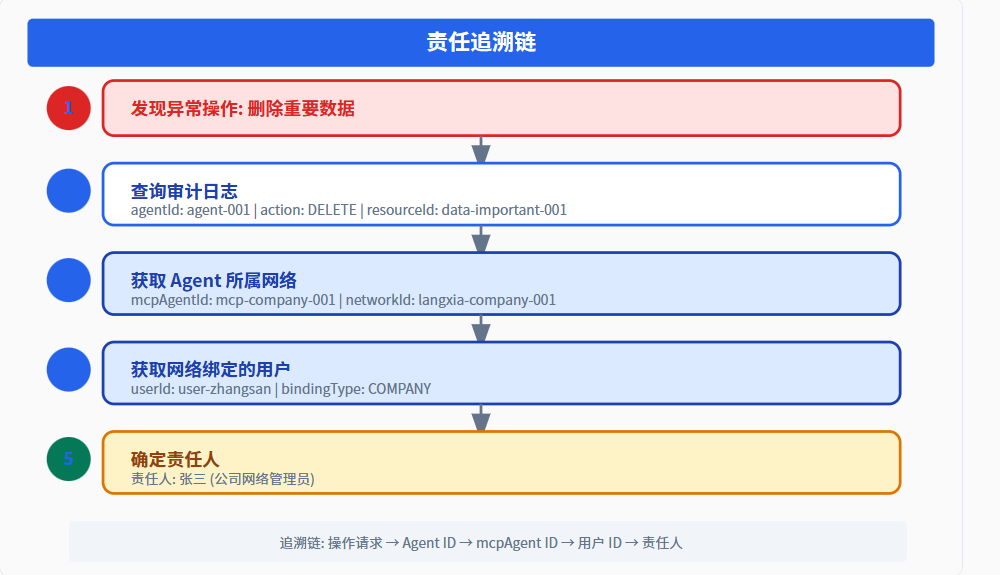 责任追溯链

1

发现异常操作: 删除重要数据

查询审计日志
agentId: agent-001 | action: DELETE | resourceId: data-important-001

获取 Agent 所属网络
mcpAgentId: mcp-company-001 | networkId: langxia-company-001

获取网络绑定的用户
userId: user-zhangsan | bindingType: COMPANY

5

确定责任人
责任人: 张三 (公司网络管理员)

追溯链: 操作请求 → Agent ID → mcpAgent ID → 用户 ID → 责任人